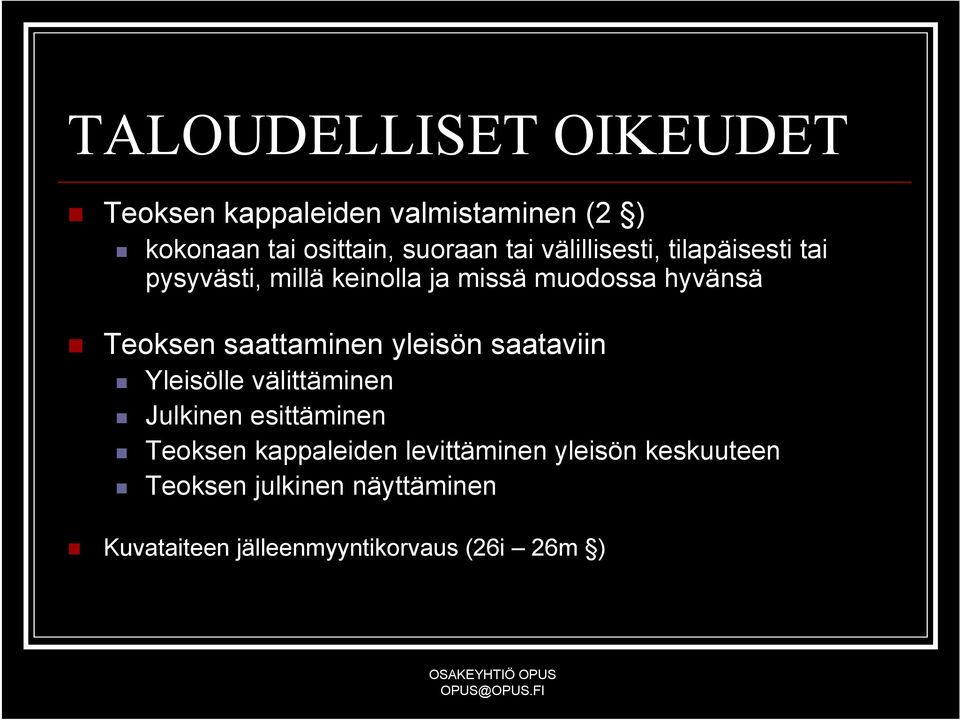 TALOUDELLISET OIKEUDET

Teoksen kappaleiden valmistaminen (2 §)

kokonaan tai osittain, suoraan tai välillisesti, tilapäisesti tai pysyvästi, millä keinolla ja missä muodossa hyvänsä

Teoksen saattaminen yleisön saataviin

Yleisölle välittäminen

Julkinen esittäminen

Teoksen kappaleiden levittäminen yleisön keskuuteen

Teoksen julkinen näyttäminen

Kuvataiteen jälleenmyyntikorvaus (26i – 26m §)

OSAKEYHTIÖ OPUS
OPUS@OPUS.FI